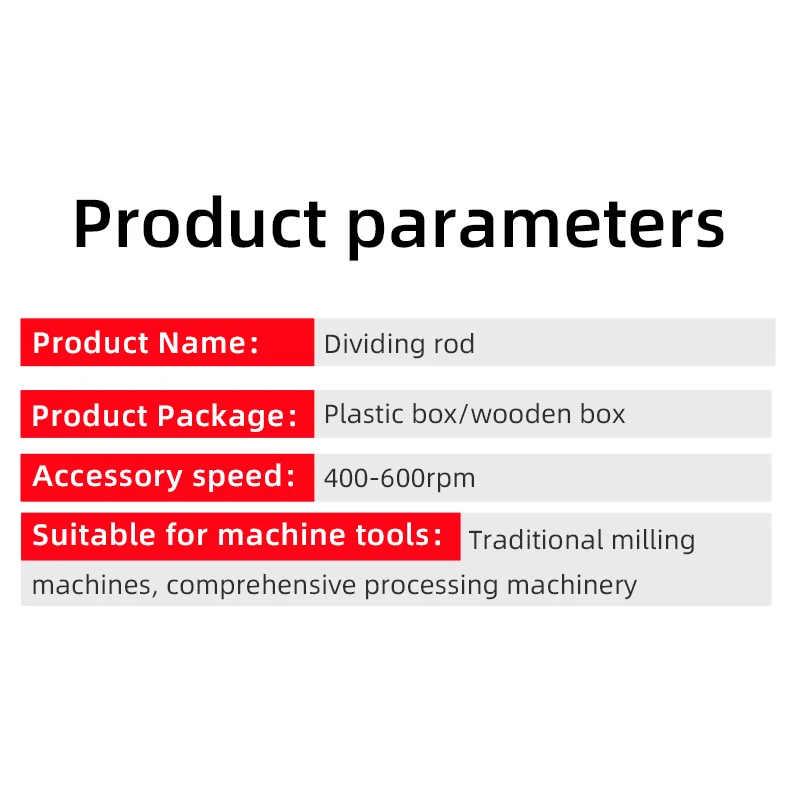 Product parameters

Product Name: Dividing rod

Product Package: Plastic box/wooden box

Accessory speed: 400-600rpm

Suitable for machine tools: Traditional milling machines, comprehensive processing machinery